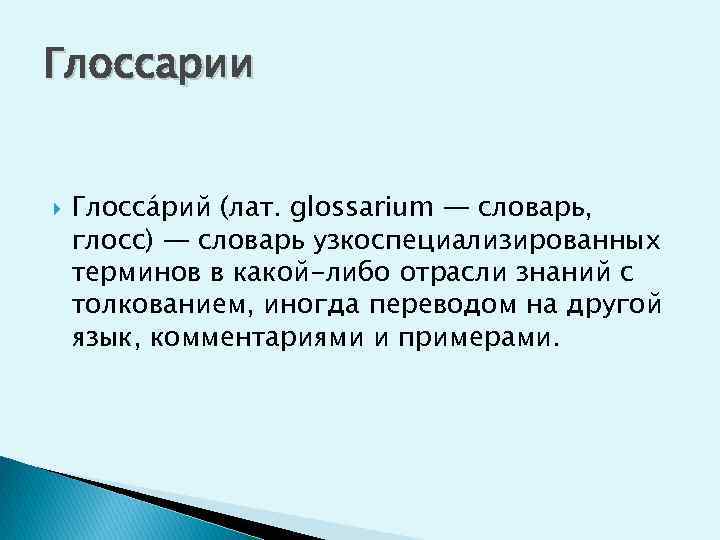 Глоссарии

Глосса́рий (лат. glossarium — словарь, глосс) — словарь узкоспециализированных терминов в какой-либо отрасли знаний с толкованием, иногда переводом на другой язык, комментариями и примерами.